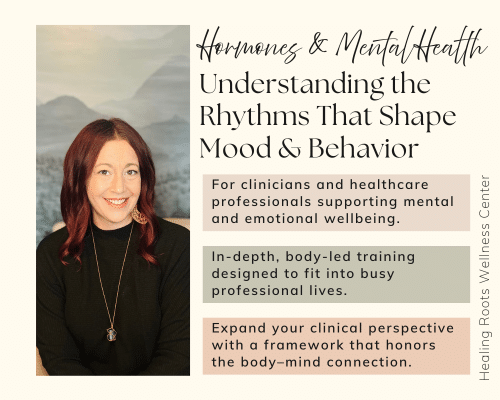 Hormones & Mental Health

Understanding the Rhythms That Shape Mood & Behavior

For clinicians and healthcare professionals supporting mental and emotional wellbeing.

In-depth, body-led training designed to fit into busy professional lives.

Expand your clinical perspective with a framework that honors the body–mind connection.

Healing Roots Wellness Center